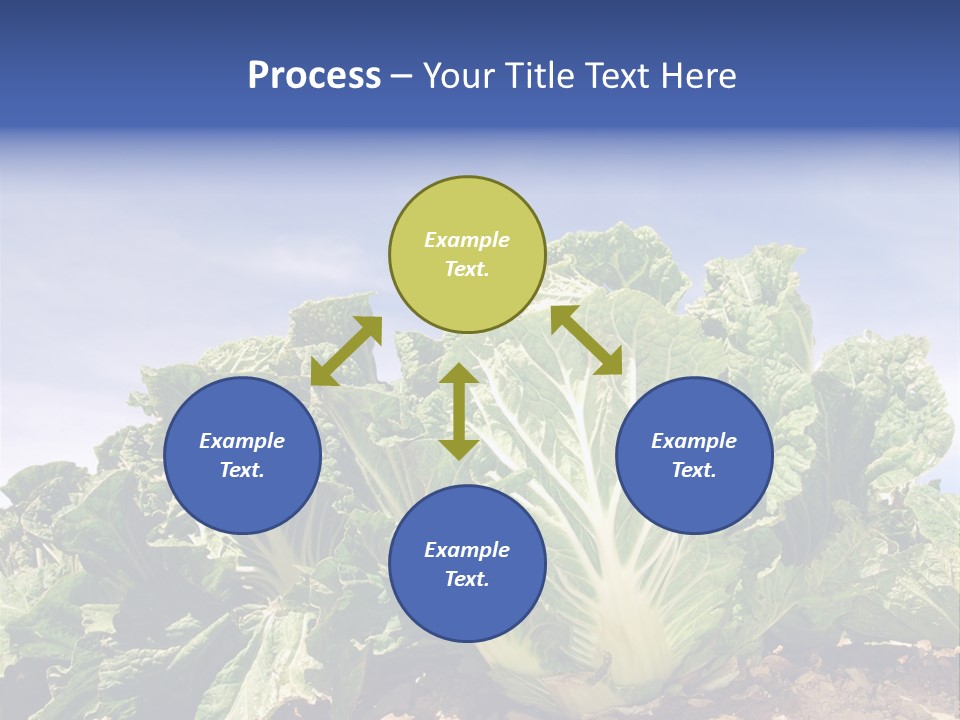 Process – Your Title Text Here

Example Text.

Example Text.

Example Text.

Example Text.